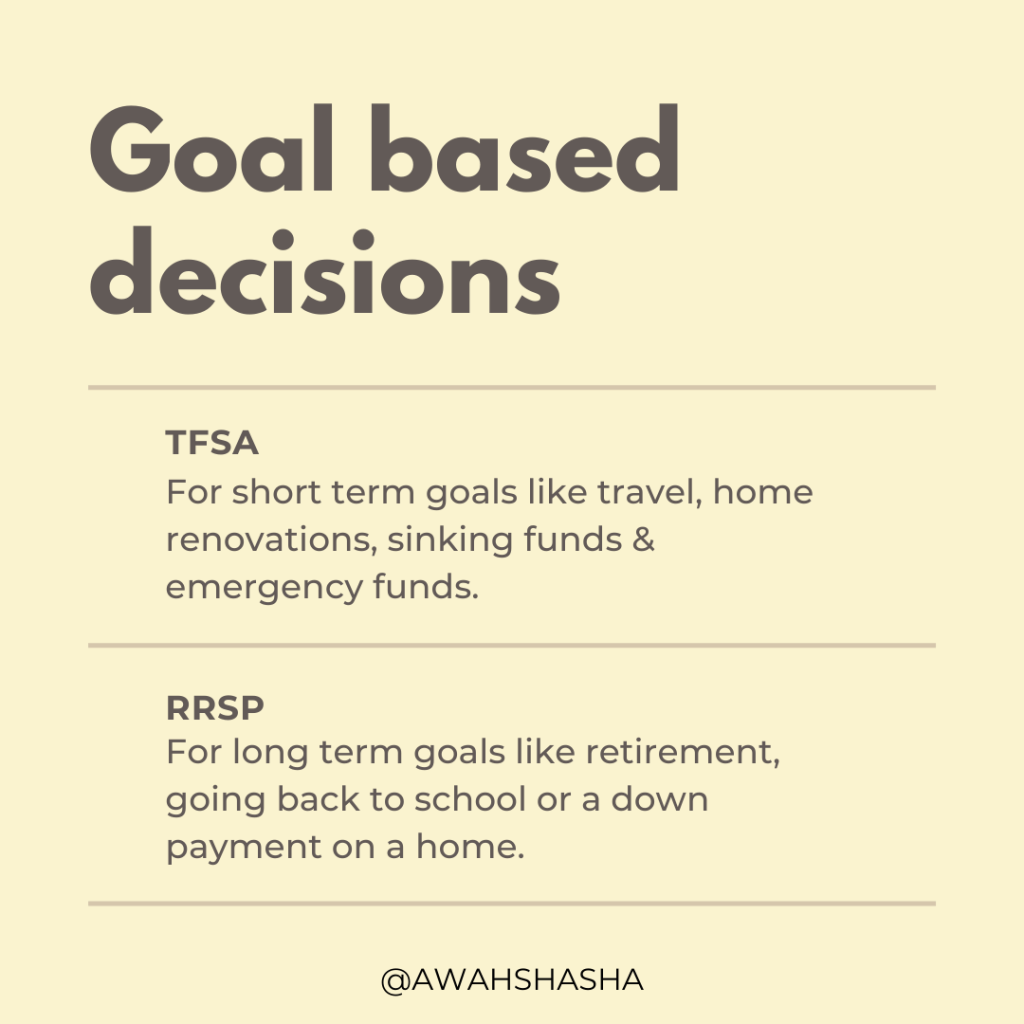 Goal based decisions

TFSA
For short term goals like travel, home renovations, sinking funds & emergency funds.

RRSP
For long term goals like retirement, going back to school or a down payment on a home.

@AWAHSHASHA